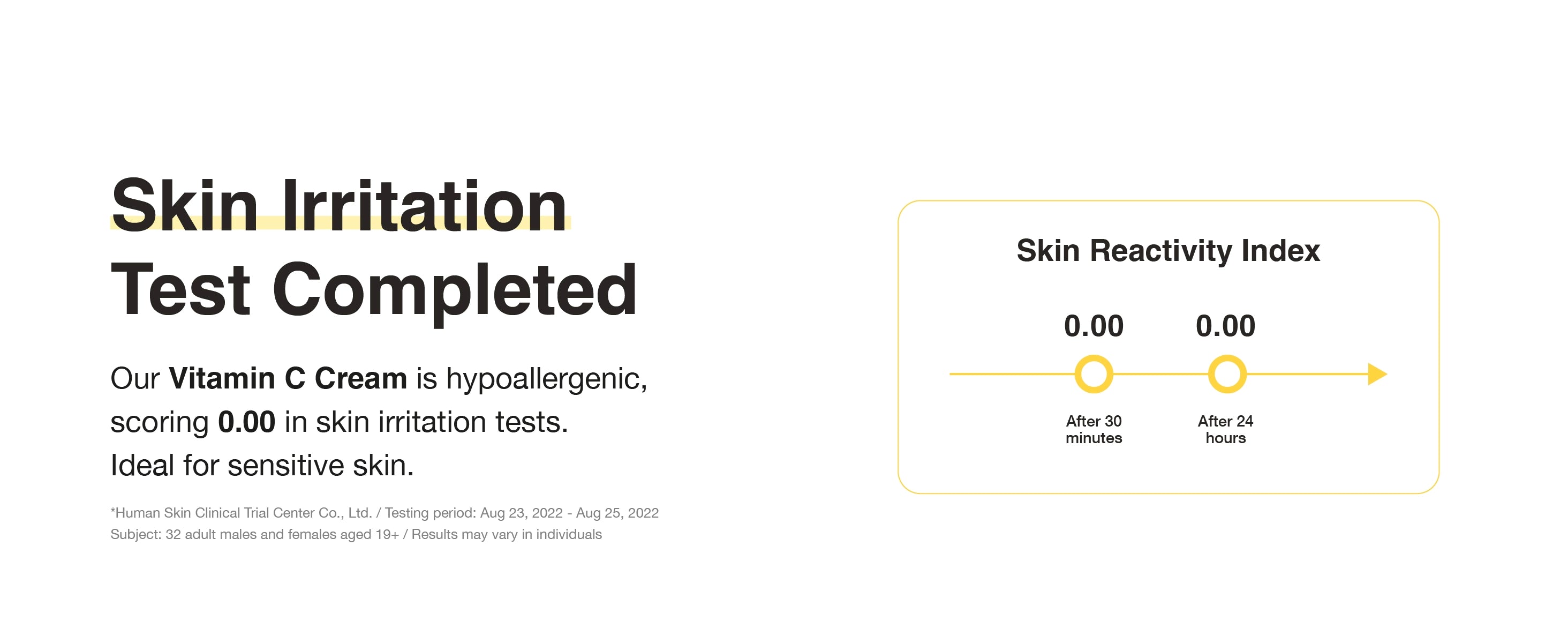 Skin Irritation
Test Completed

Our Vitamin C Cream is hypoallergenic, scoring 0.00 in skin irritation tests.
Ideal for sensitive skin.

*Human Skin Clinical Trial Center Co., Ltd. / Testing period: Aug 23, 2022 - Aug 25, 2022
Subject: 32 adult males and females aged 19+ / Results may vary in individuals

Skin Reactivity Index

0.00
After 30 minutes

0.00
After 24 hours